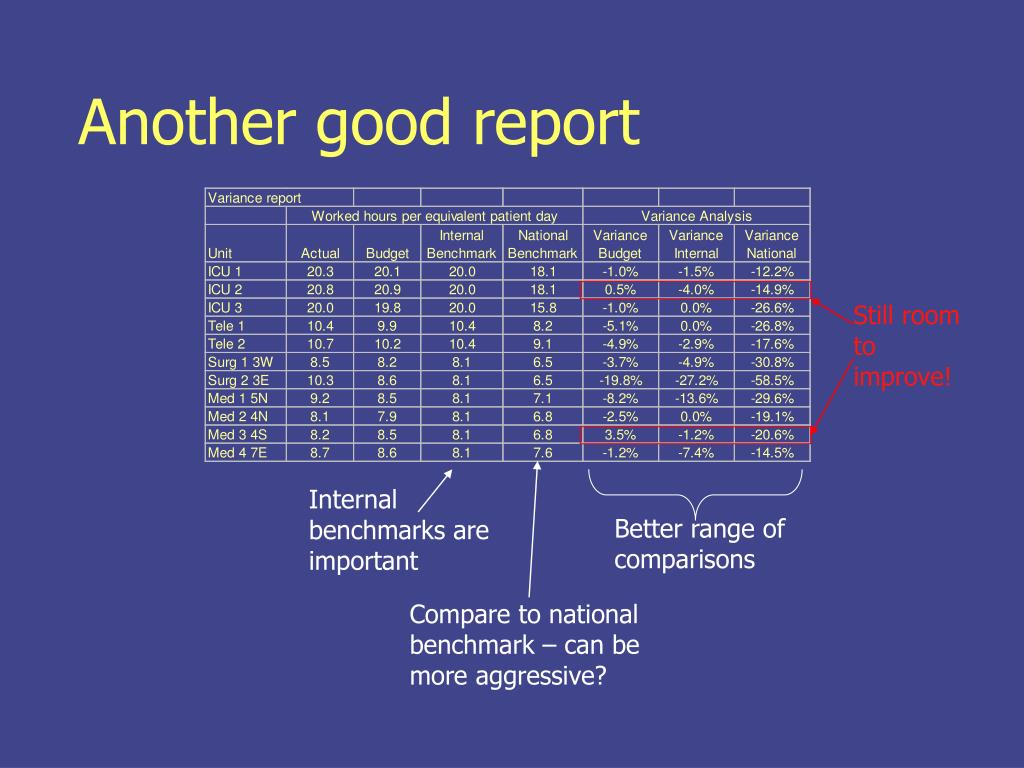 Another good report

| Variance report | | | | | | | |
|---|---|---|---|---|---|---|---|
| | Worked hours per equivalent patient day | | | | Variance Analysis | | |
| Unit | Actual | Budget | Internal Benchmark | National Benchmark | Variance Budget | Variance Internal | Variance National |
| ICU 1 | 20.3 | 20.1 | 20.0 | 18.1 | -1.0% | -1.5% | -12.2% |
| ICU 2 | 20.8 | 20.9 | 20.0 | 18.1 | 0.5% | -4.0% | -14.9% |
| ICU 3 | 20.0 | 19.8 | 20.0 | 15.8 | -1.0% | 0.0% | -26.6% |
| Tele 1 | 10.4 | 9.9 | 10.4 | 8.2 | -5.1% | 0.0% | -26.8% |
| Tele 2 | 10.7 | 10.2 | 10.4 | 9.1 | -4.9% | -2.9% | -17.6% |
| Surg 1 3W | 8.5 | 8.2 | 8.1 | 6.5 | -3.7% | -4.9% | -30.8% |
| Surg 2 3E | 10.3 | 8.6 | 8.1 | 6.5 | -19.8% | -27.2% | -58.5% |
| Med 1 5N | 9.2 | 8.5 | 8.1 | 7.1 | -8.2% | -13.6% | -29.6% |
| Med 2 4N | 8.1 | 7.9 | 8.1 | 6.8 | -2.5% | 0.0% | -19.1% |
| Med 3 4S | 8.2 | 8.5 | 8.1 | 6.8 | 3.5% | -1.2% | -20.6% |
| Med 4 7E | 8.7 | 8.6 | 8.1 | 7.6 | -1.2% | -7.4% | -14.5% |

Still room to improve!

Internal benchmarks are important

Better range of comparisons

Compare to national benchmark – can be more aggressive?